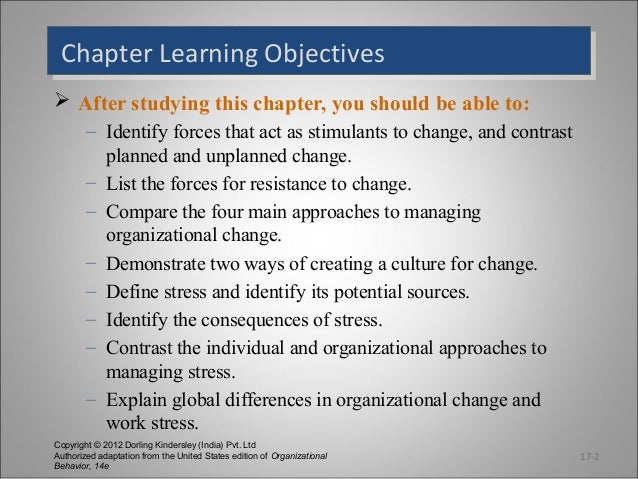 Chapter Learning Objectives

➢ After studying this chapter, you should be able to:

– Identify forces that act as stimulants to change, and contrast planned and unplanned change.
– List the forces for resistance to change.
– Compare the four main approaches to managing organizational change.
– Demonstrate two ways of creating a culture for change.
– Define stress and identify its potential sources.
– Identify the consequences of stress.
– Contrast the individual and organizational approaches to managing stress.
– Explain global differences in organizational change and work stress.

Copyright © 2012 Dorling Kindersley (India) Pvt. Ltd
Authorized adaptation from the United States edition of Organizational Behavior, 14e

17-2